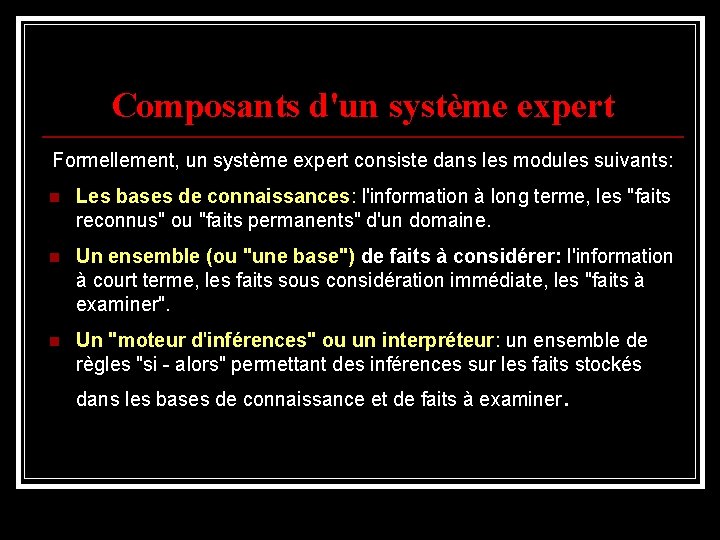 Composants d'un système expert

Formellement, un système expert consiste dans les modules suivants:

Les bases de connaissances: l'information à long terme, les "faits reconnus" ou "faits permanents" d'un domaine.

Un ensemble (ou "une base") de faits à considérer: l'information à court terme, les faits sous considération immédiate, les "faits à examiner".

Un "moteur d'inférences" ou un interpréteur: un ensemble de règles "si - alors" permettant des inférences sur les faits stockés dans les bases de connaissance et de faits à examiner.